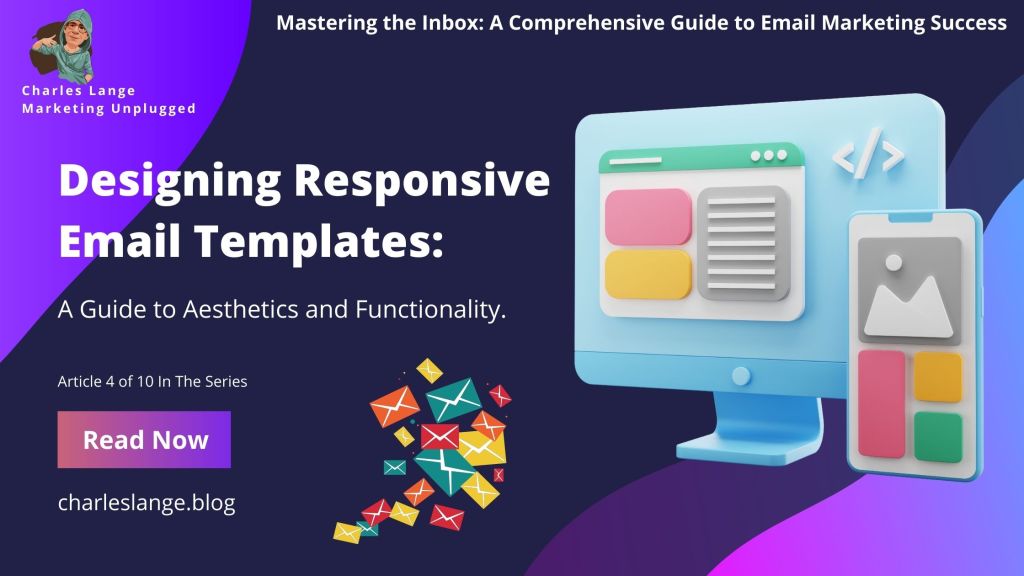 Mastering the Inbox: A Comprehensive Guide to Email Marketing Success

Charles Lange
Marketing Unplugged

Designing Responsive Email Templates:

A Guide to Aesthetics and Functionality.

Article 4 of 10 In The Series

Read Now

charleslange.blog

</>